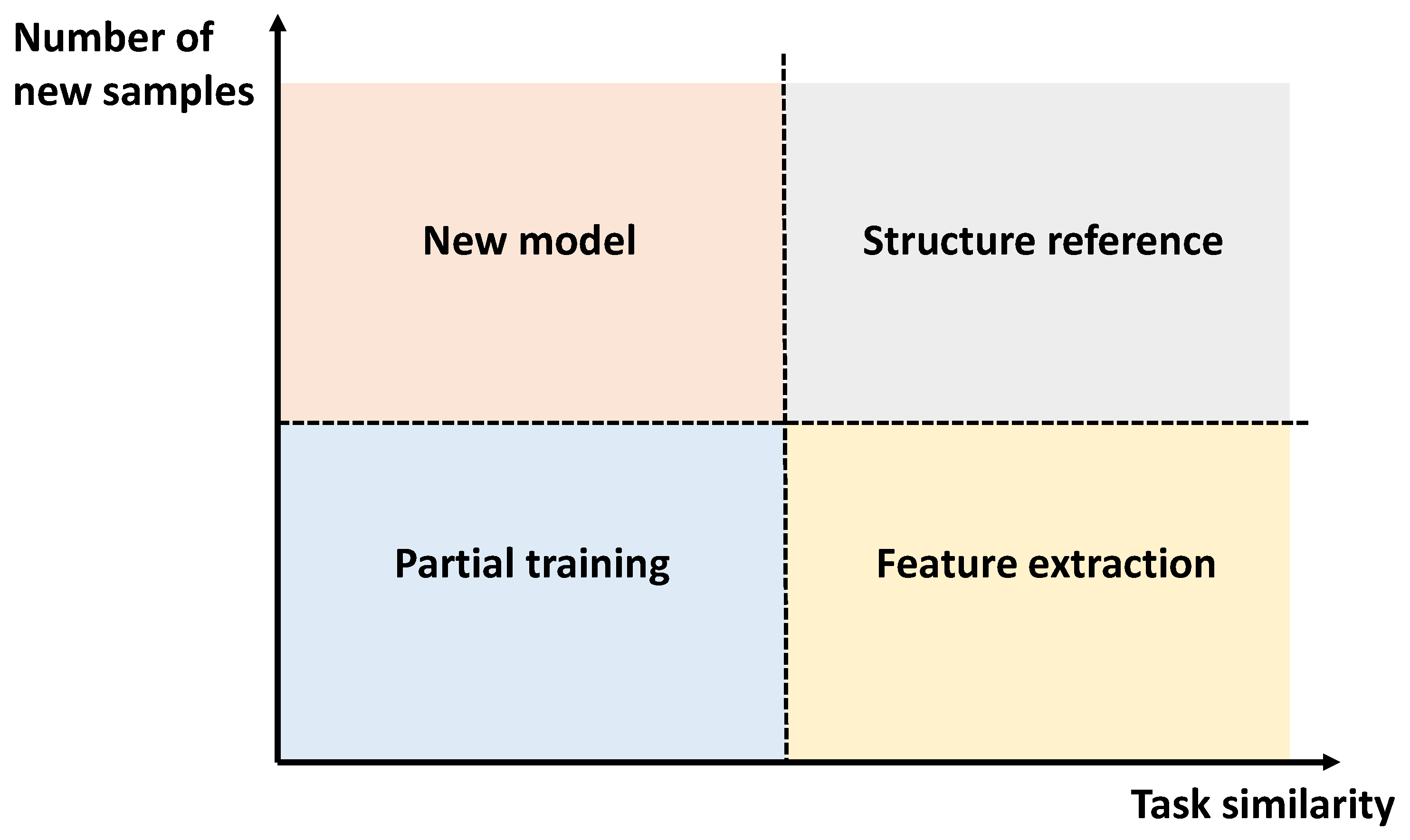 Number of new samples

New model

Structure reference

Partial training

Feature extraction

Task similarity